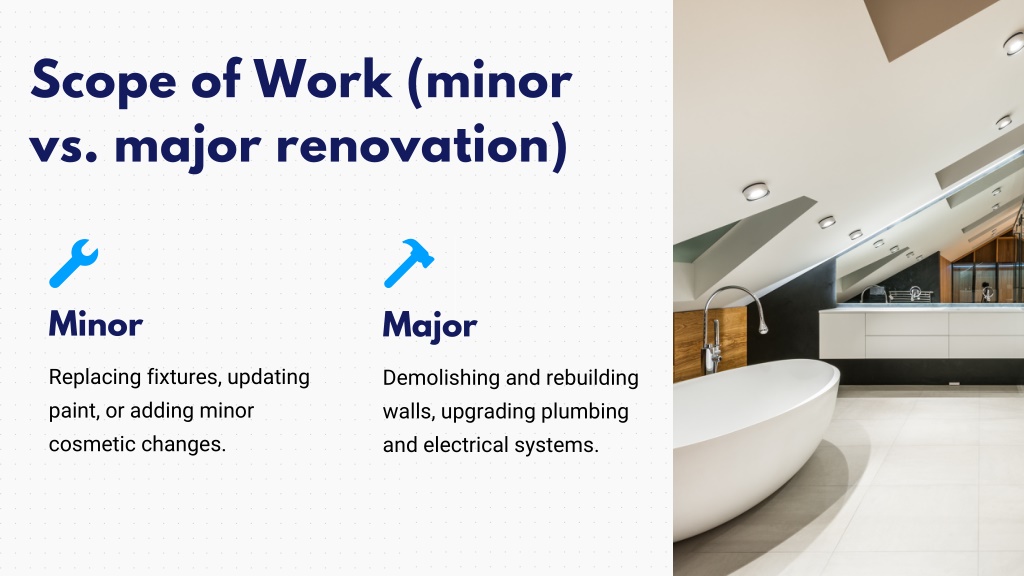 Scope of Work (minor vs. major renovation)

Minor

Replacing fixtures, updating paint, or adding minor cosmetic changes.

Major

Demolishing and rebuilding walls, upgrading plumbing and electrical systems.